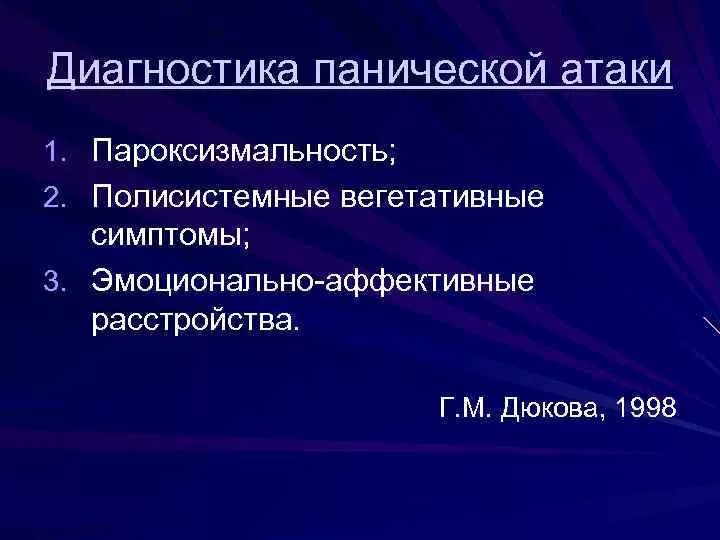 Диагностика панической атаки

1. Пароксизмальность;
2. Полисистемные вегетативные симптомы;
3. Эмоционально-аффективные расстройства.

Г.М. Дюкова, 1998